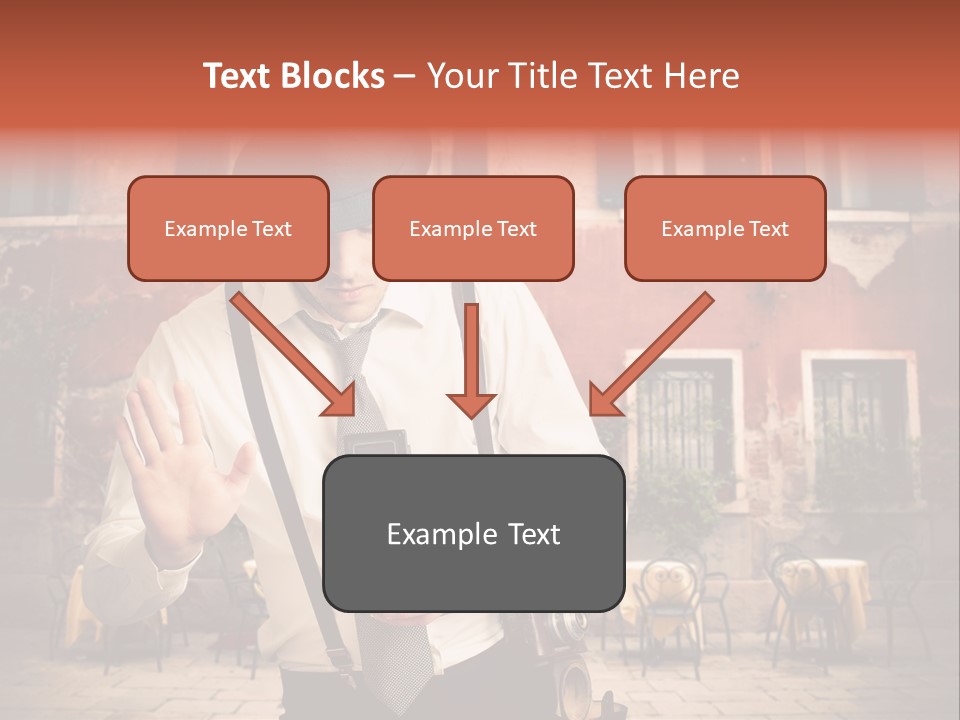 Text Blocks – Your Title Text Here

Example Text

Example Text

Example Text

Example Text